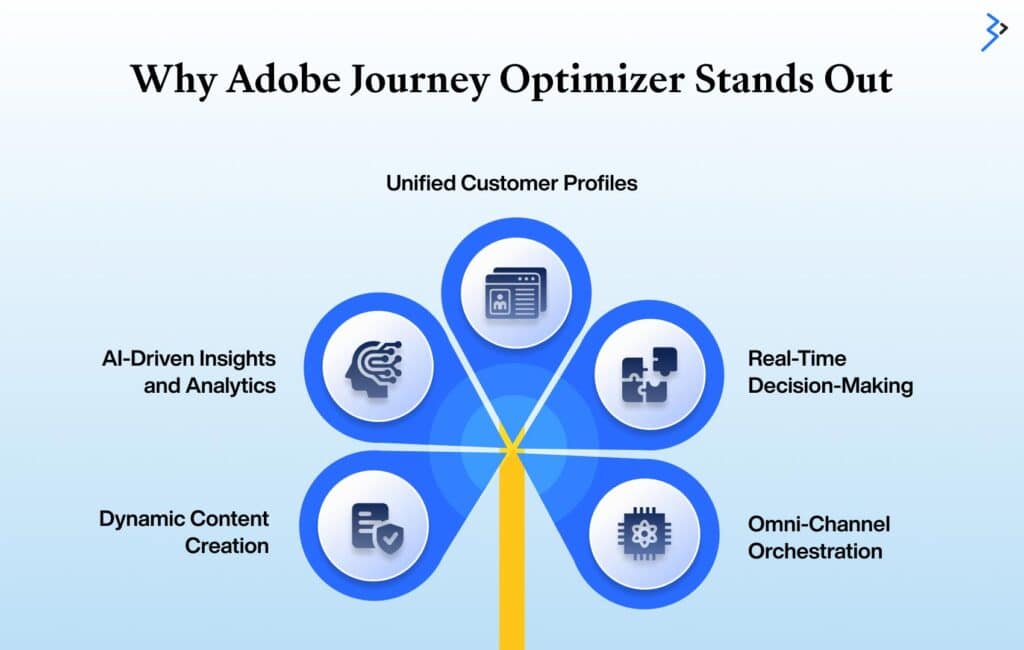 Why Adobe Journey Optimizer Stands Out

Unified Customer Profiles

AI-Driven Insights and Analytics

Real-Time Decision-Making

Dynamic Content Creation

Omni-Channel Orchestration